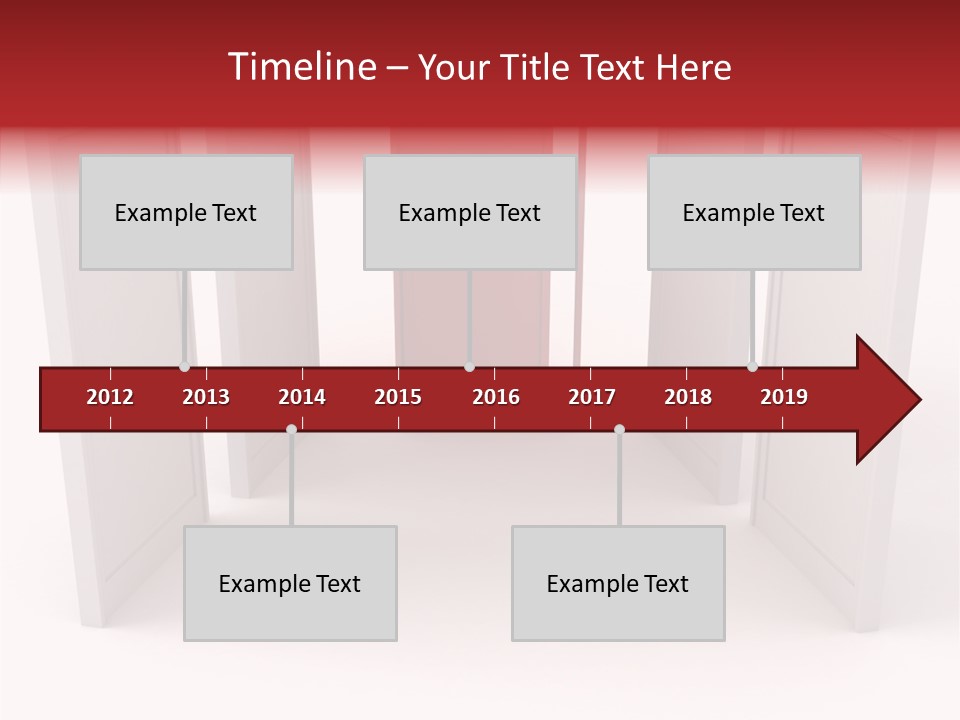 Timeline – Your Title Text Here

Example Text

Example Text

Example Text

2012 2013 2014 2015 2016 2017 2018 2019

Example Text

Example Text